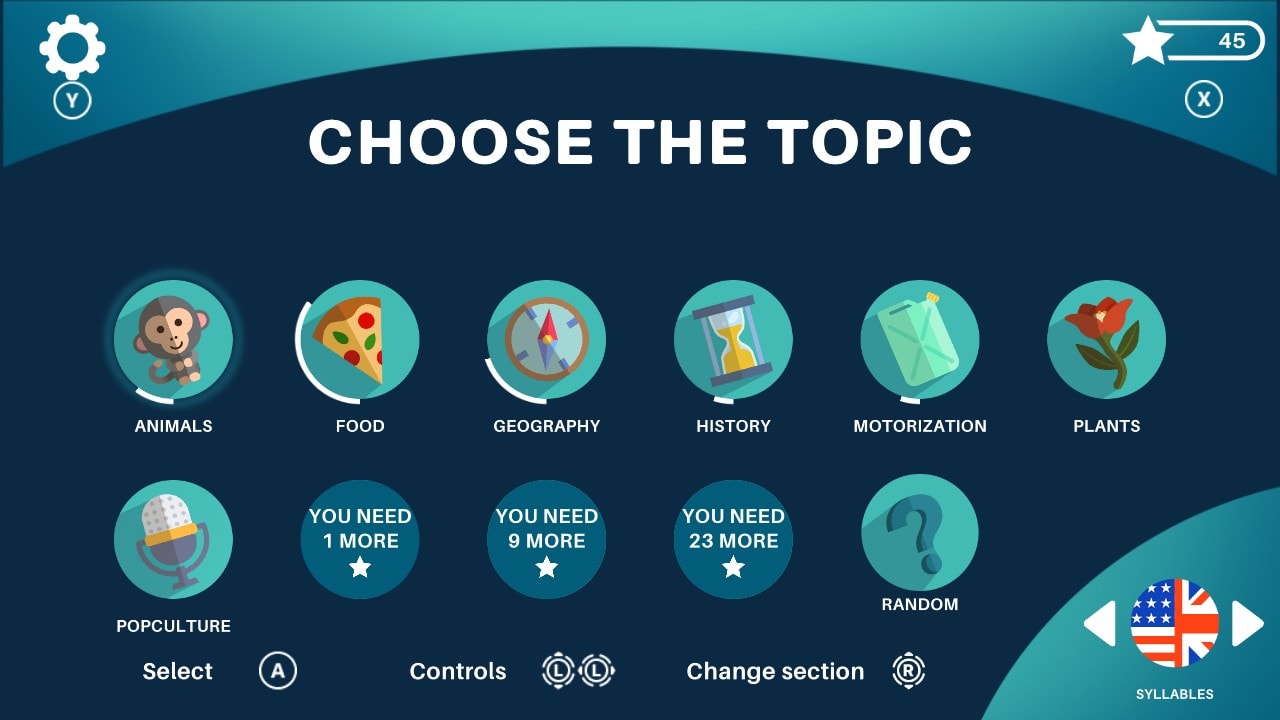 Y

45

X

CHOOSE THE TOPIC

ANIMALS
FOOD
GEOGRAPHY
HISTORY
MOTORIZATION
PLANTS

POPCULTURE
YOU NEED 1 MORE
YOU NEED 9 MORE
YOU NEED 23 MORE
RANDOM

Select A
Controls L L
Change section R

SYLLABLES